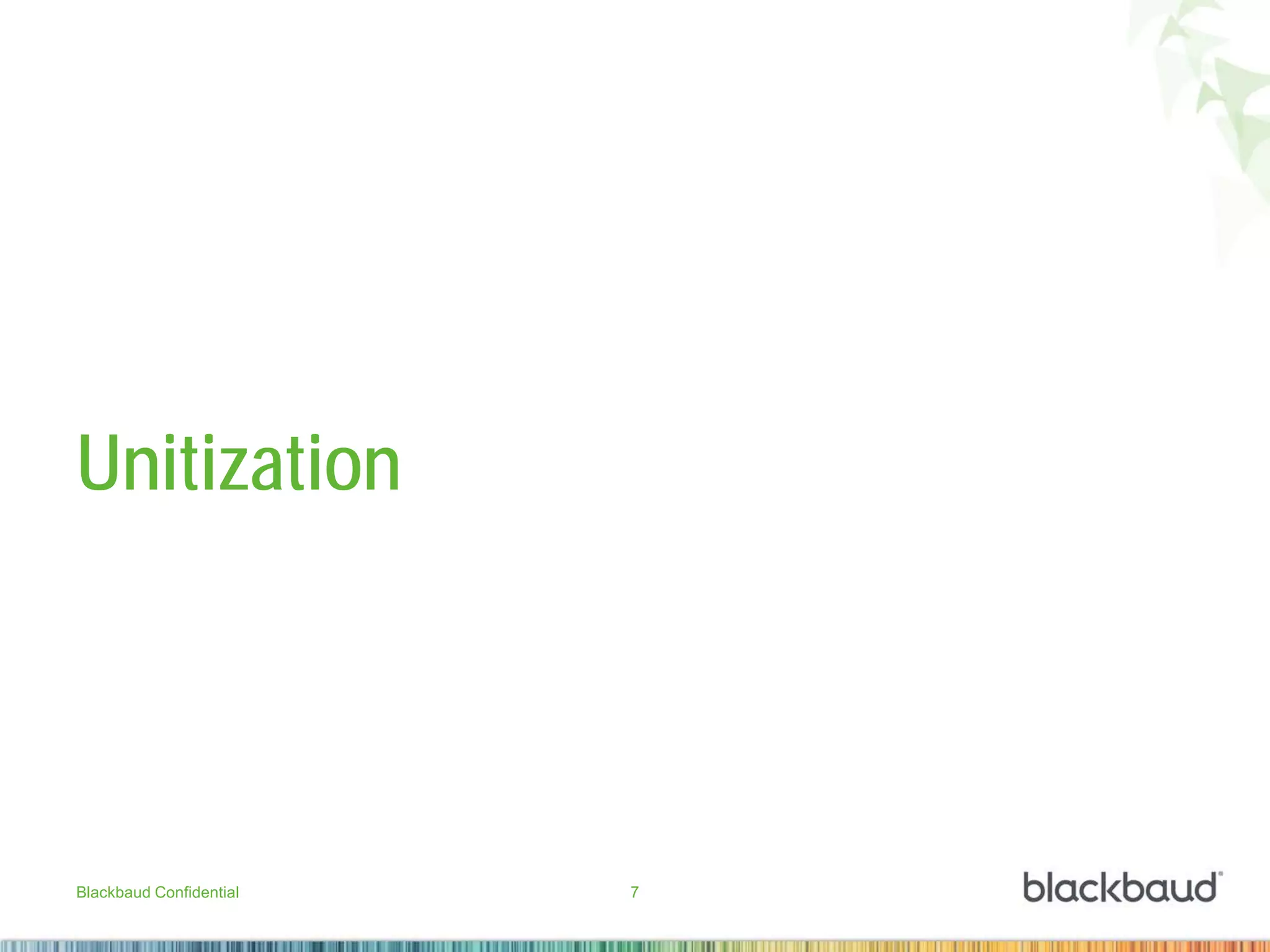 Unitization

Blackbaud Confidential

7

blackbaud®